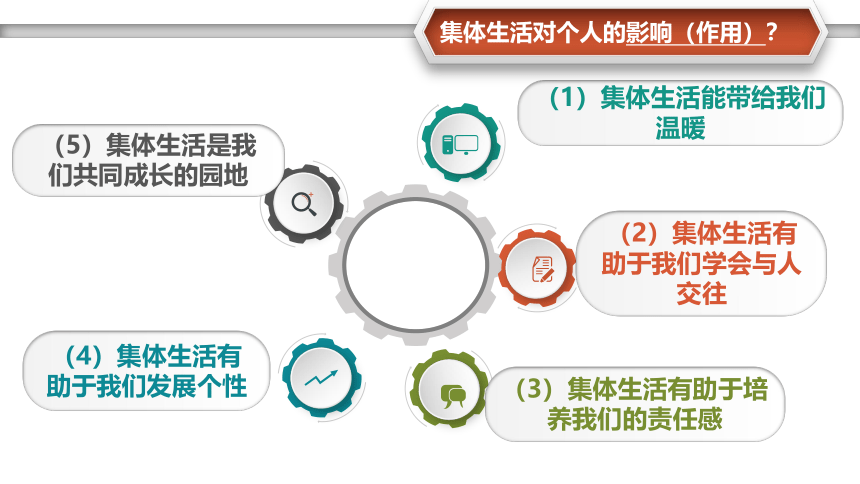 集体生活对个人的影响（作用）？

（1）集体生活能带给我们温暖

（2）集体生活有助于我们学会与人交往

（3）集体生活有助于培养我们的责任感

（4）集体生活有助于我们发展个性

（5）集体生活是我们共同成长的园地